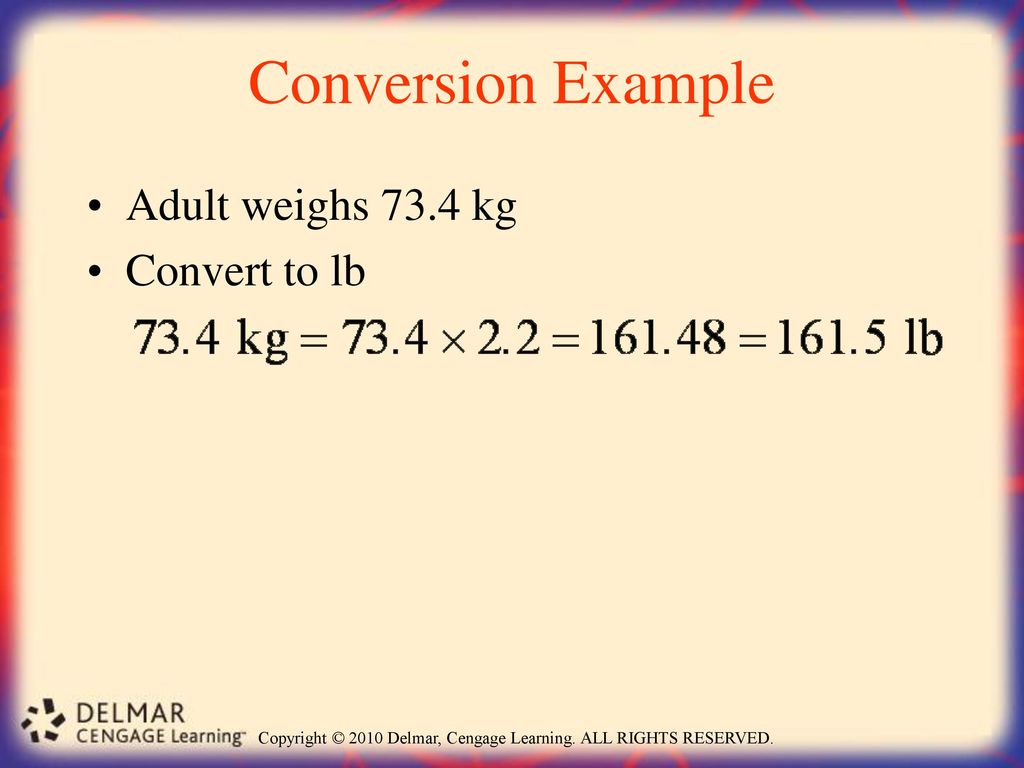 Conversion Example

• Adult weighs 73.4 kg
• Convert to lb

$73.4 \text{ kg} = 73.4 \times 2.2 = 161.48 = 161.5 \text{ lb}$

DELMAR
CENGAGE Learning™

Copyright © 2010 Delmar, Cengage Learning. ALL RIGHTS RESERVED.